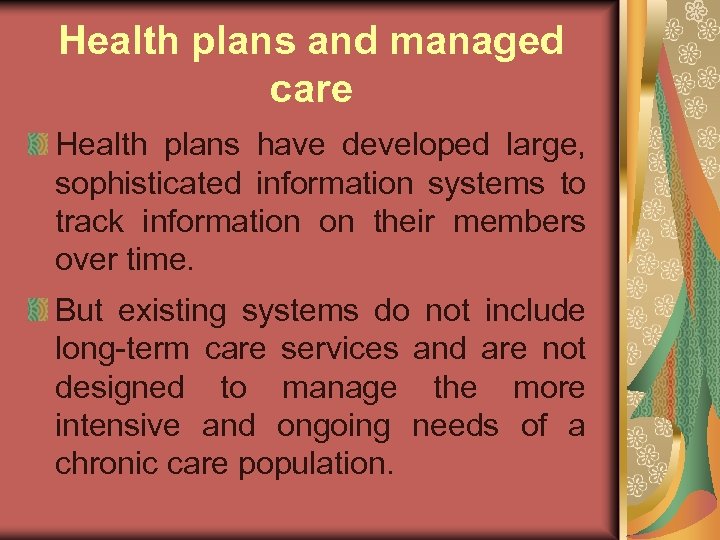 Health plans and managed care

Health plans have developed large, sophisticated information systems to track information on their members over time.

But existing systems do not include long-term care services and are not designed to manage the more intensive and ongoing needs of a chronic care population.